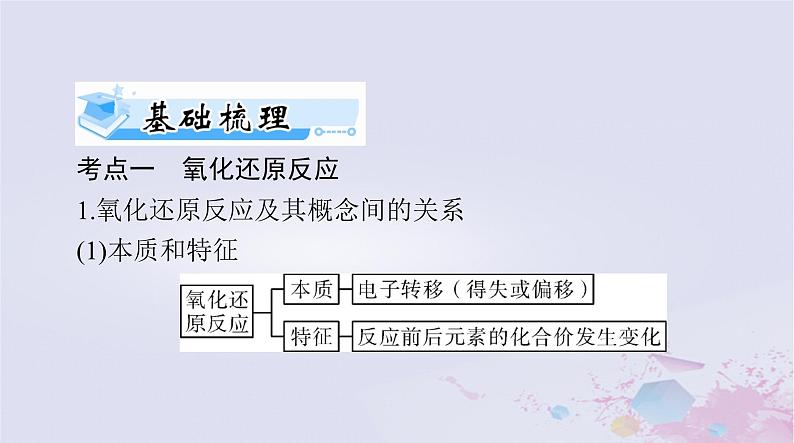 基础梳理

考点一　氧化还原反应

1.氧化还原反应及其概念间的关系

(1)本质和特征

氧化还原反应

本质　电子转移（得失或偏移）

特征　反应前后元素的化合价发生变化